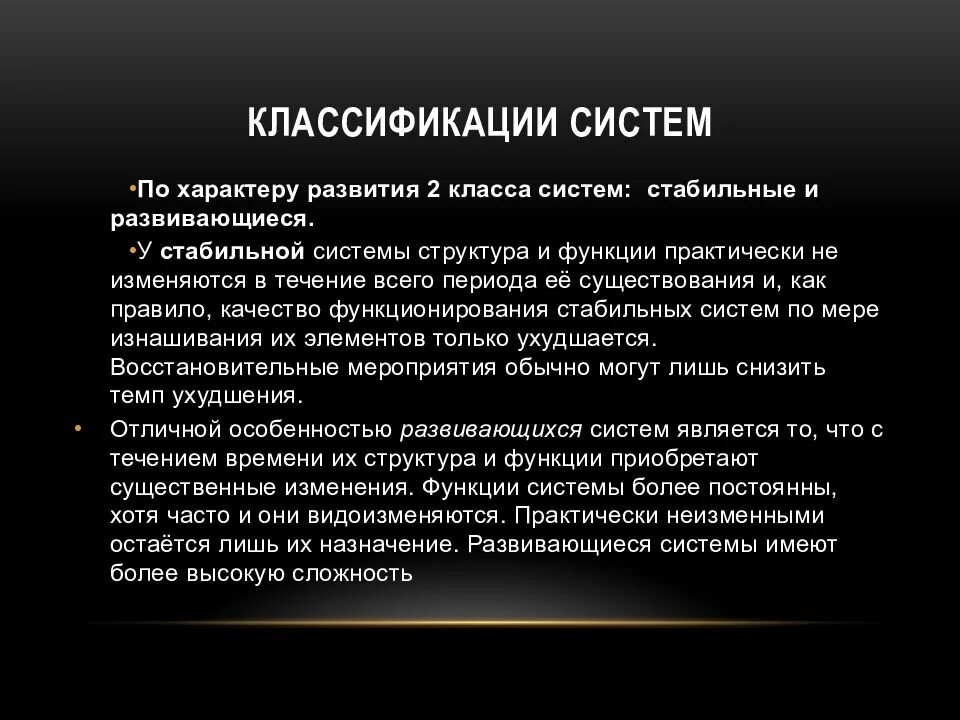 КЛАССИФИКАЦИИ СИСТЕМ

•По характеру развития 2 класса систем: стабильные и развивающиеся.

•У стабильной системы структура и функции практически не изменяются в течение всего периода её существования и, как правило, качество функционирования стабильных систем по мере изнашивания их элементов только ухудшается. Восстановительные мероприятия обычно могут лишь снизить темп ухудшения.

• Отличной особенностью развивающихся систем является то, что с течением времени их структура и функции приобретают существенные изменения. Функции системы более постоянны, хотя часто и они видоизменяются. Практически неизменными остаётся лишь их назначение. Развивающиеся системы имеют более высокую сложность